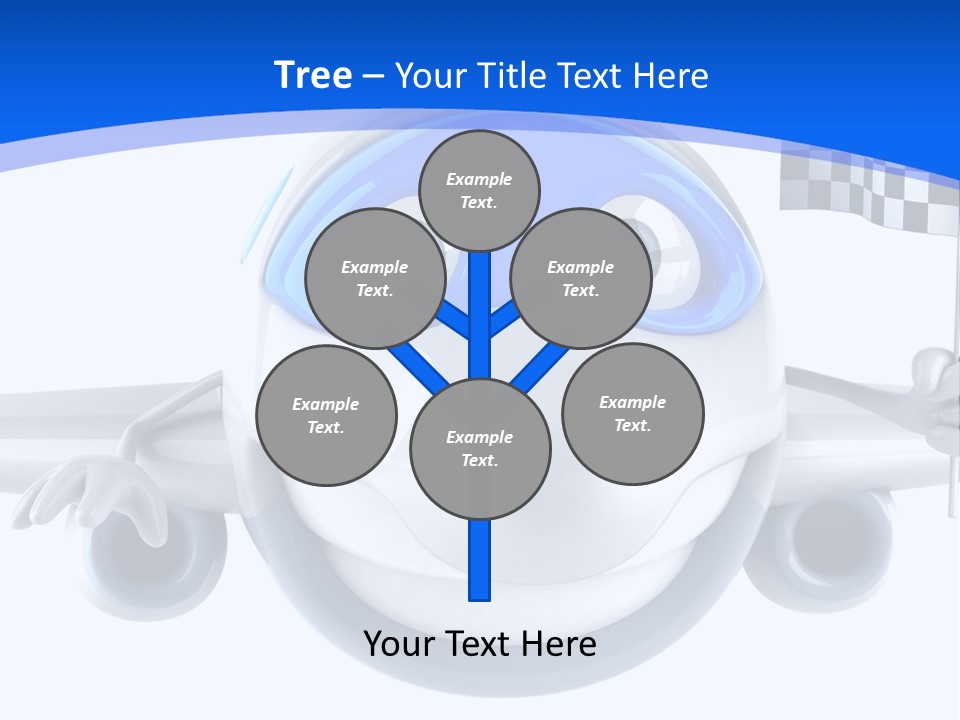 Tree – Your Title Text Here

Example Text.

Example Text.

Example Text.

Example Text.

Example Text.

Example Text.

Your Text Here